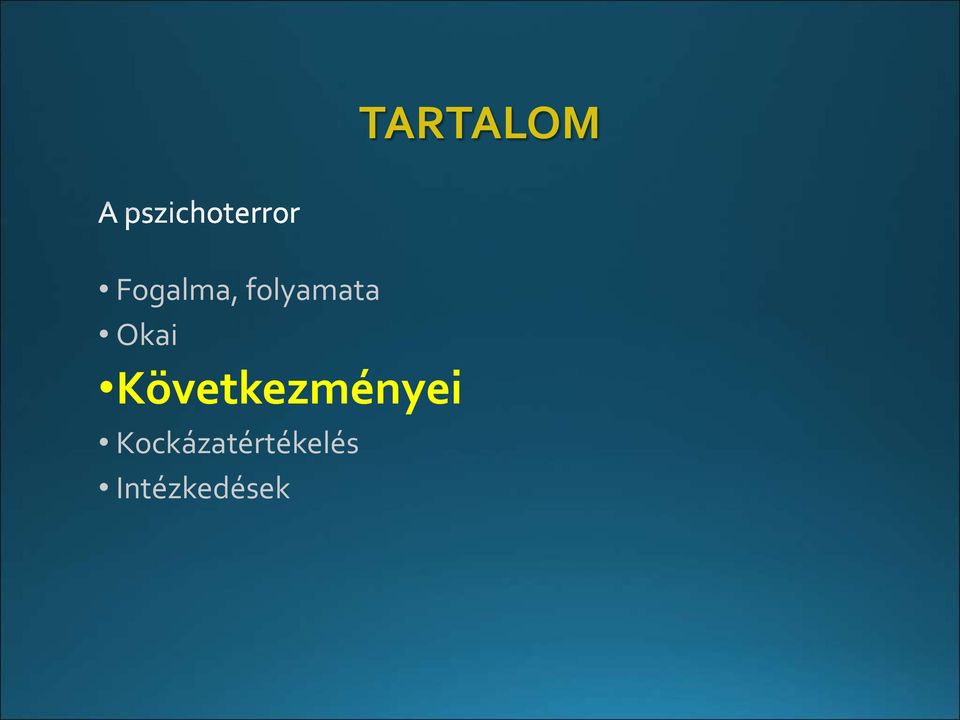 TARTALOM

A pszichoterror

• Fogalma, folyamata
• Okai
• Következményei
• Kockázatértékelés
• Intézkedések